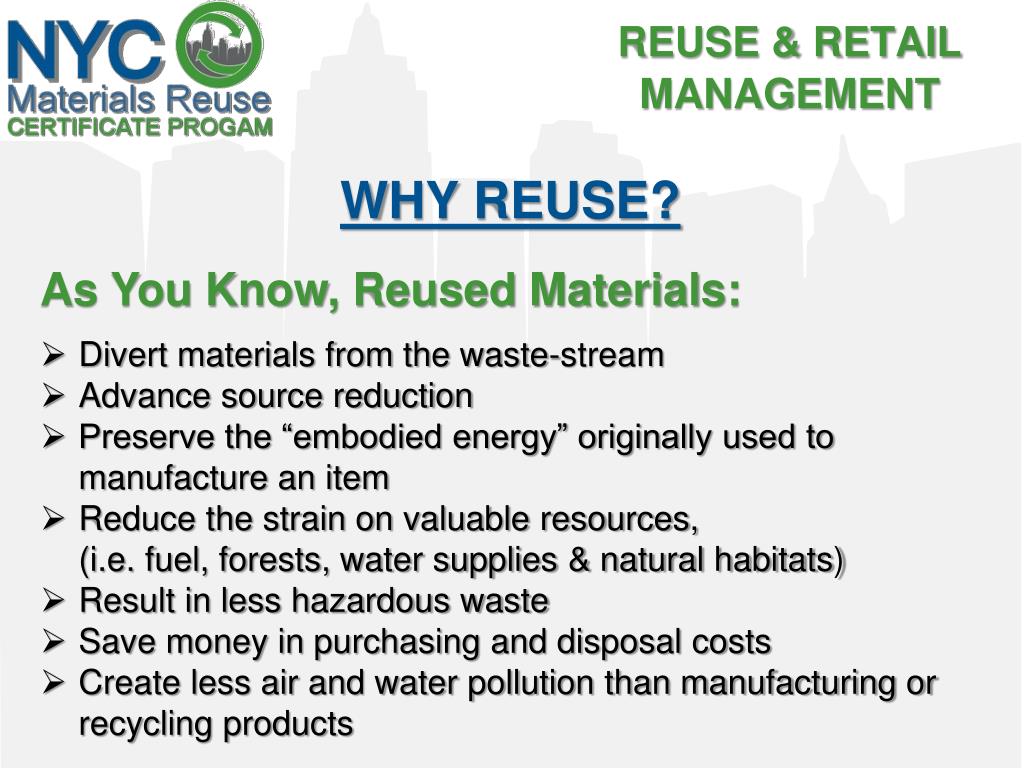 NYC
Materials Reuse
CERTIFICATE PROGAM

REUSE & RETAIL MANAGEMENT

WHY REUSE?

As You Know, Reused Materials:

➢ Divert materials from the waste-stream
➢ Advance source reduction
➢ Preserve the “embodied energy” originally used to manufacture an item
➢ Reduce the strain on valuable resources, (i.e. fuel, forests, water supplies & natural habitats)
➢ Result in less hazardous waste
➢ Save money in purchasing and disposal costs
➢ Create less air and water pollution than manufacturing or recycling products